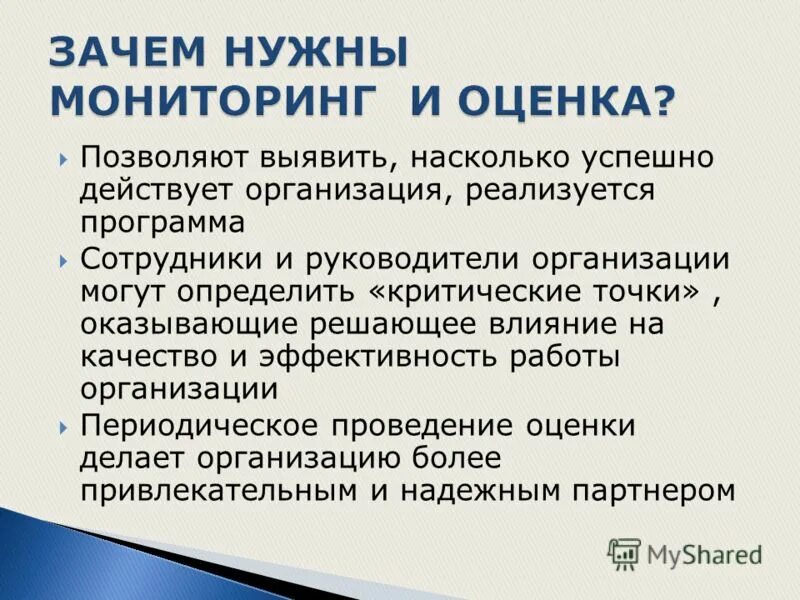 ЗАЧЕМ НУЖНЫ МОНИТОРИНГ И ОЦЕНКА?

Позволяют выявить, насколько успешно действует организация, реализуется программа

Сотрудники и руководители организации могут определить «критические точки» , оказывающие решающее влияние на качество и эффективность работы организации

Периодическое проведение оценки делает организацию более привлекательным и надежным партнером

MyShared